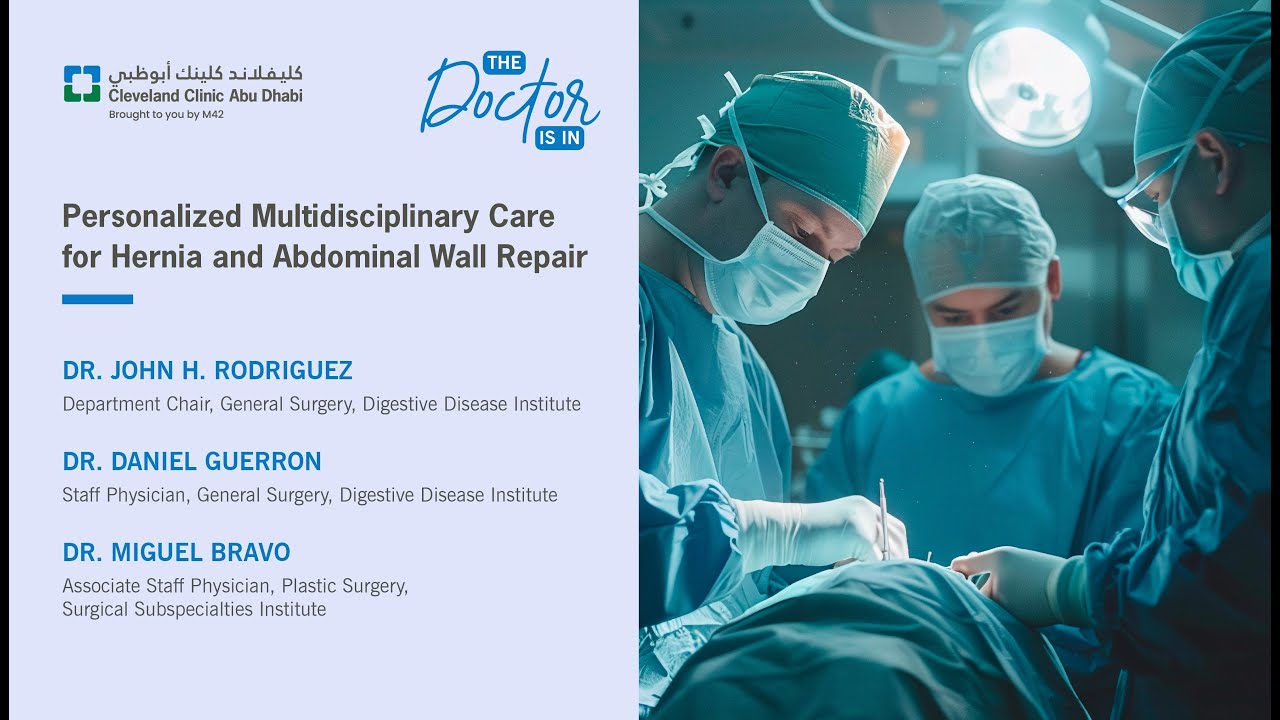 كليفلاند كلينك أبوظبي
Cleveland Clinic Abu Dhabi
Brought to you by M42

THE Doctor IS IN

Personalized Multidisciplinary Care for Hernia and Abdominal Wall Repair

DR. JOHN H. RODRIGUEZ
Department Chair, General Surgery, Digestive Disease Institute

DR. DANIEL GUERRON
Staff Physician, General Surgery, Digestive Disease Institute

DR. MIGUEL BRAVO
Associate Staff Physician, Plastic Surgery, Surgical Subspecialties Institute